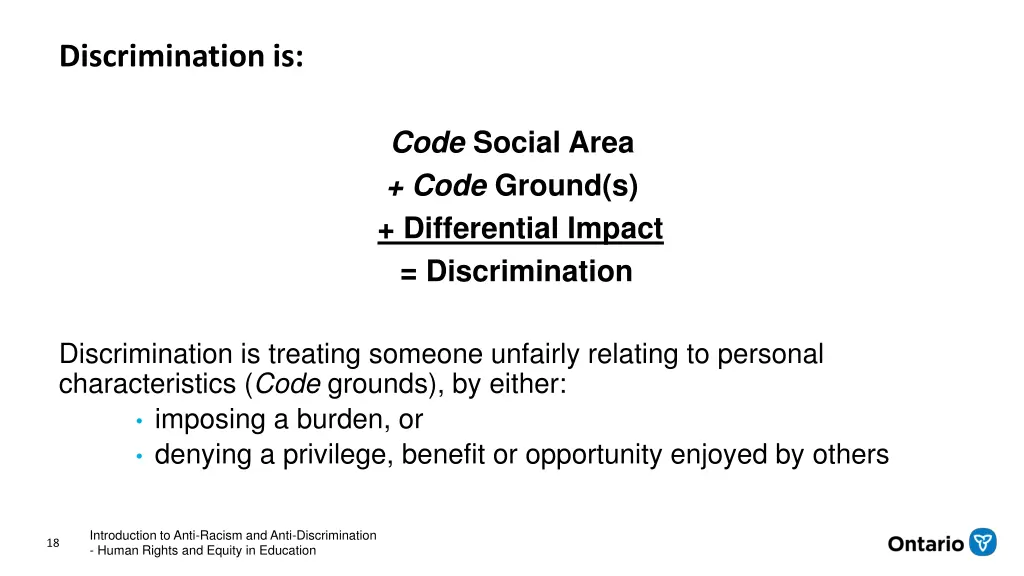 Discrimination is:

Code Social Area
+ Code Ground(s)
+ Differential Impact
= Discrimination

Discrimination is treating someone unfairly relating to personal characteristics (Code grounds), by either:
• imposing a burden, or
• denying a privilege, benefit or opportunity enjoyed by others

18

Introduction to Anti-Racism and Anti-Discrimination - Human Rights and Equity in Education

Ontario